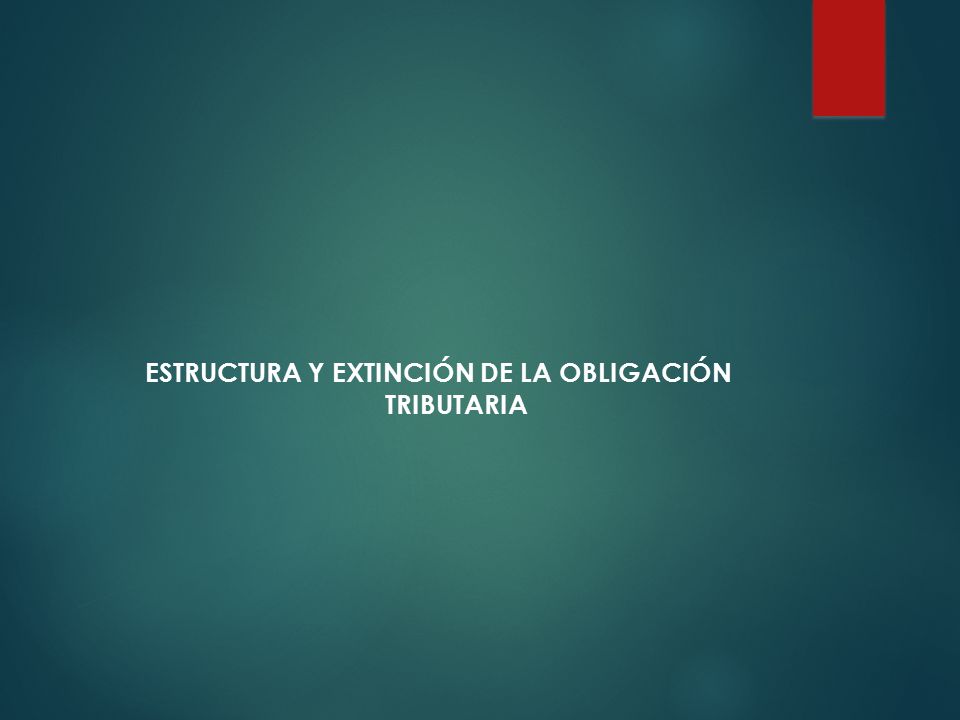 ESTRUCTURA Y EXTINCIÓN DE LA OBLIGACIÓN TRIBUTARIA